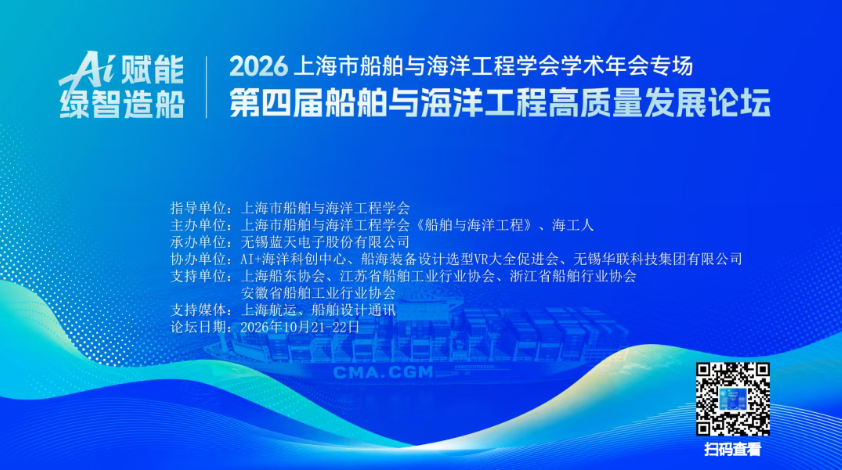 Ai赋能
绿智造船

2026上海市船舶与海洋工程学会学术年会专场
第四届船舶与海洋工程高质量发展论坛

指导单位：上海市船舶与海洋工程学会
主办单位：上海市船舶与海洋工程学会《船舶与海洋工程》、海工人
承办单位：无锡蓝天电子股份有限公司
协办单位：AI+海洋科创中心、船海装备设计选型VR大全促进会、无锡华联科技集团有限公司
支持单位：上海船东协会、江苏省船舶工业行业协会、浙江省船舶行业协会
安徽省船舶工业行业协会
支持媒体：上海航运、船舶设计通讯
论坛日期：2026年10月21-22日

CMA.CGM

扫码查看